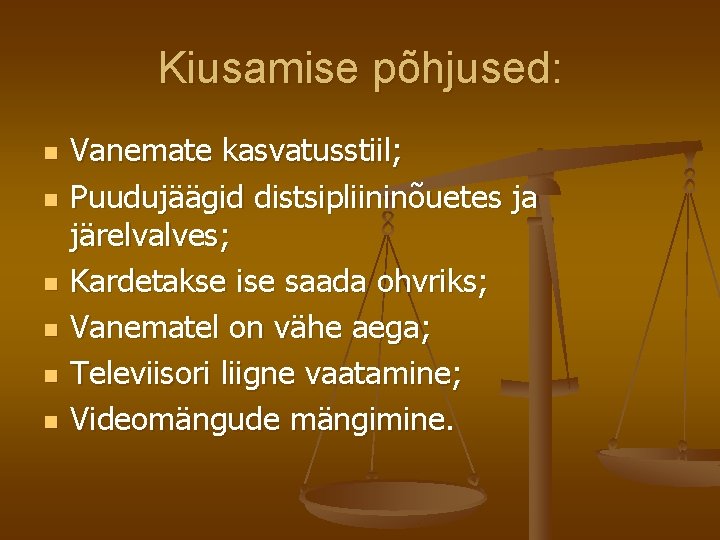 Kiusamise põhjused:

- Vanemate kasvatusstiil;
- Puudujäägid distsipliininõuetes ja järelvalves;
- Kardetakse ise saada ohvriks;
- Vanematel on vähe aega;
- Televiisori liigne vaatamine;
- Videomängude mängimine.